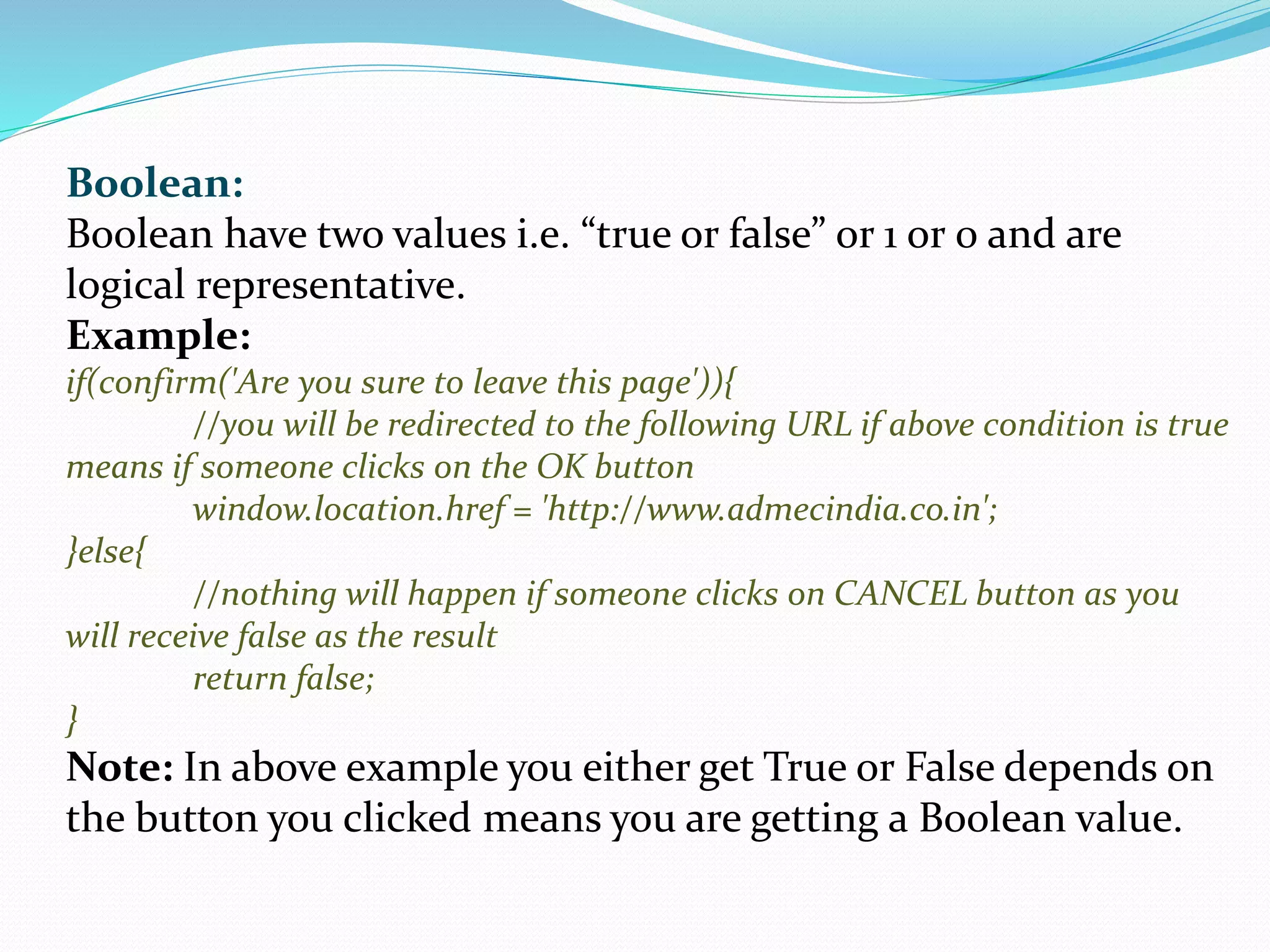 Boolean:
Boolean have two values i.e. “true or false” or 1 or 0 and are logical representative.
Example:
if(confirm('Are you sure to leave this page')){
//you will be redirected to the following URL if above condition is true means if someone clicks on the OK button
window.location.href = 'http://www.admecindia.co.in';
}else{
//nothing will happen if someone clicks on CANCEL button as you will receive false as the result
return false;
}
Note: In above example you either get True or False depends on the button you clicked means you are getting a Boolean value.